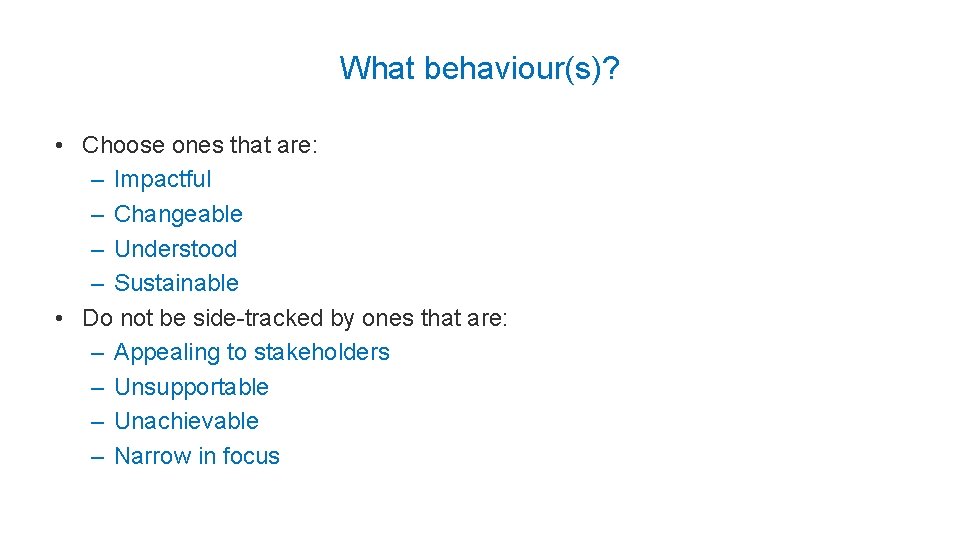 What behaviour(s)?

• Choose ones that are:
  – Impactful
  – Changeable
  – Understood
  – Sustainable
• Do not be side-tracked by ones that are:
  – Appealing to stakeholders
  – Unsupportable
  – Unachievable
  – Narrow in focus